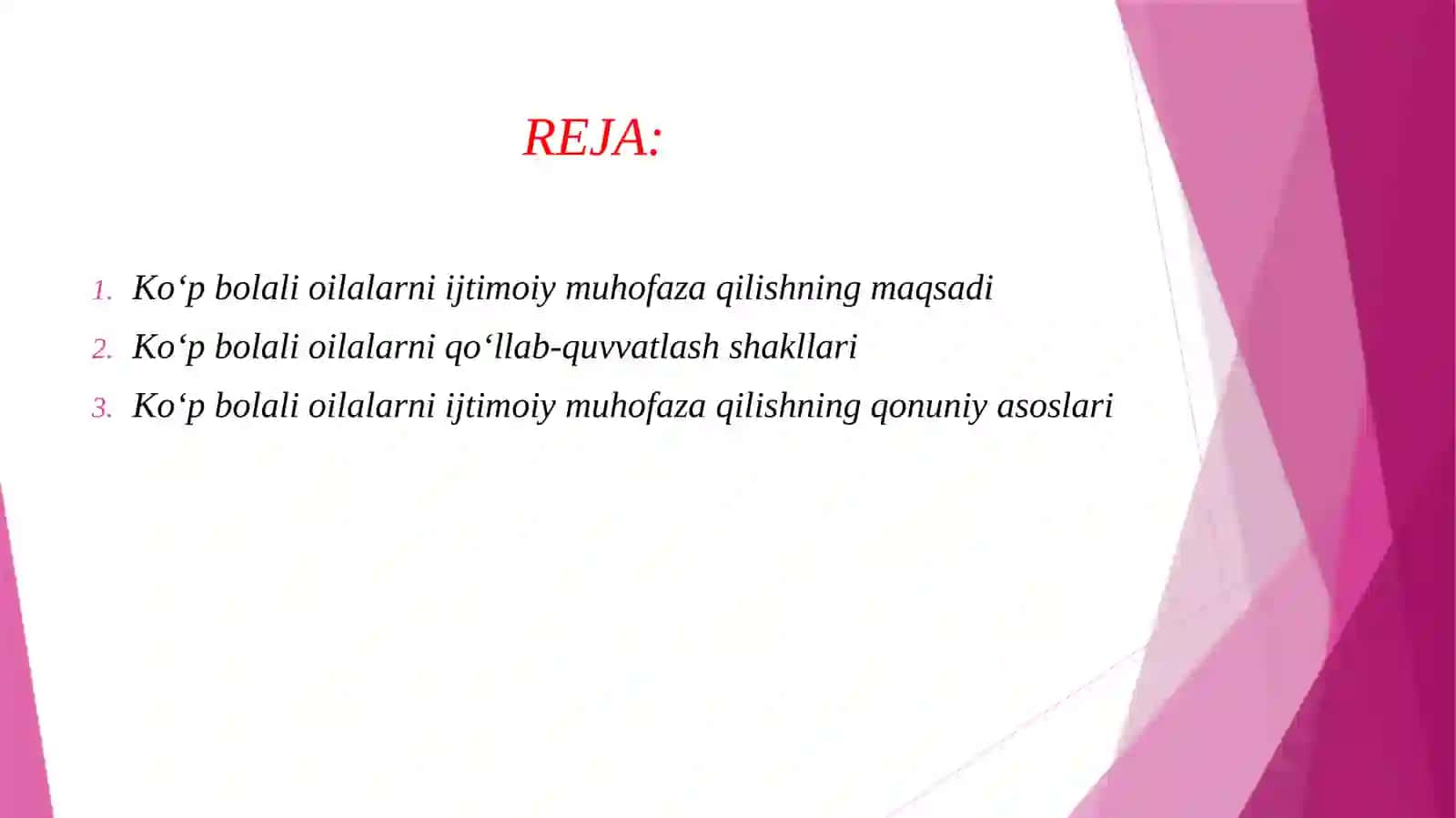 REJA:

1. Ko‘p bolali oilalarni ijtimoiy muhofaza qilishning maqsadi
2. Ko‘p bolali oilalarni qo‘llab-quvvatlash shakllari
3. Ko‘p bolali oilalarni ijtimoiy muhofaza qilishning qonuniy asoslari